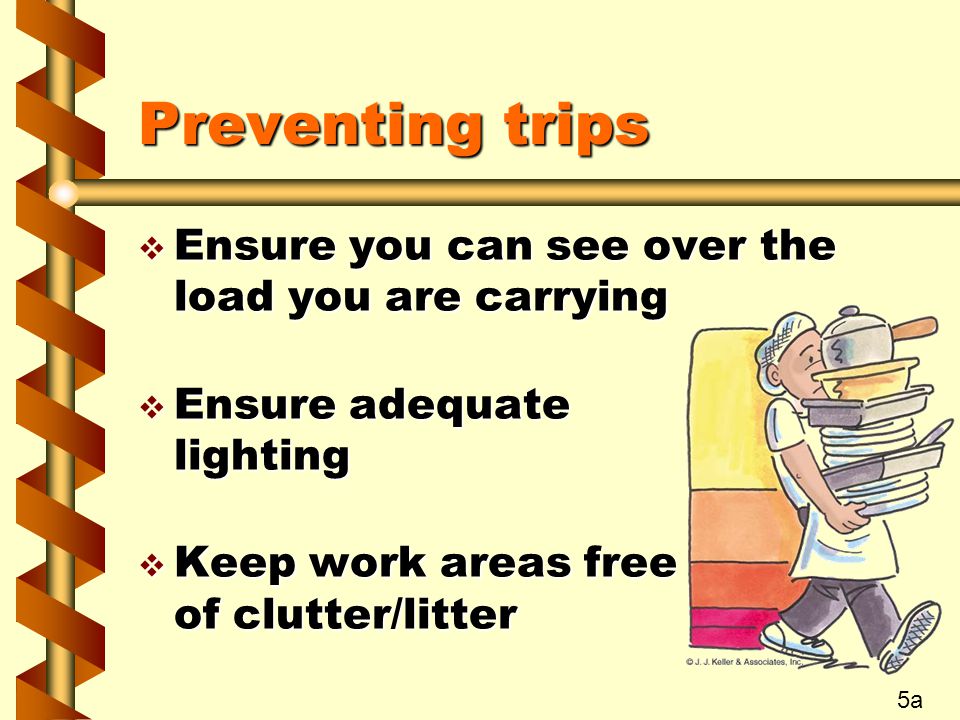 Preventing trips

❖ Ensure you can see over the load you are carrying

❖ Ensure adequate lighting

❖ Keep work areas free of clutter/litter

© J. J. Keller & Associates, Inc.

5a